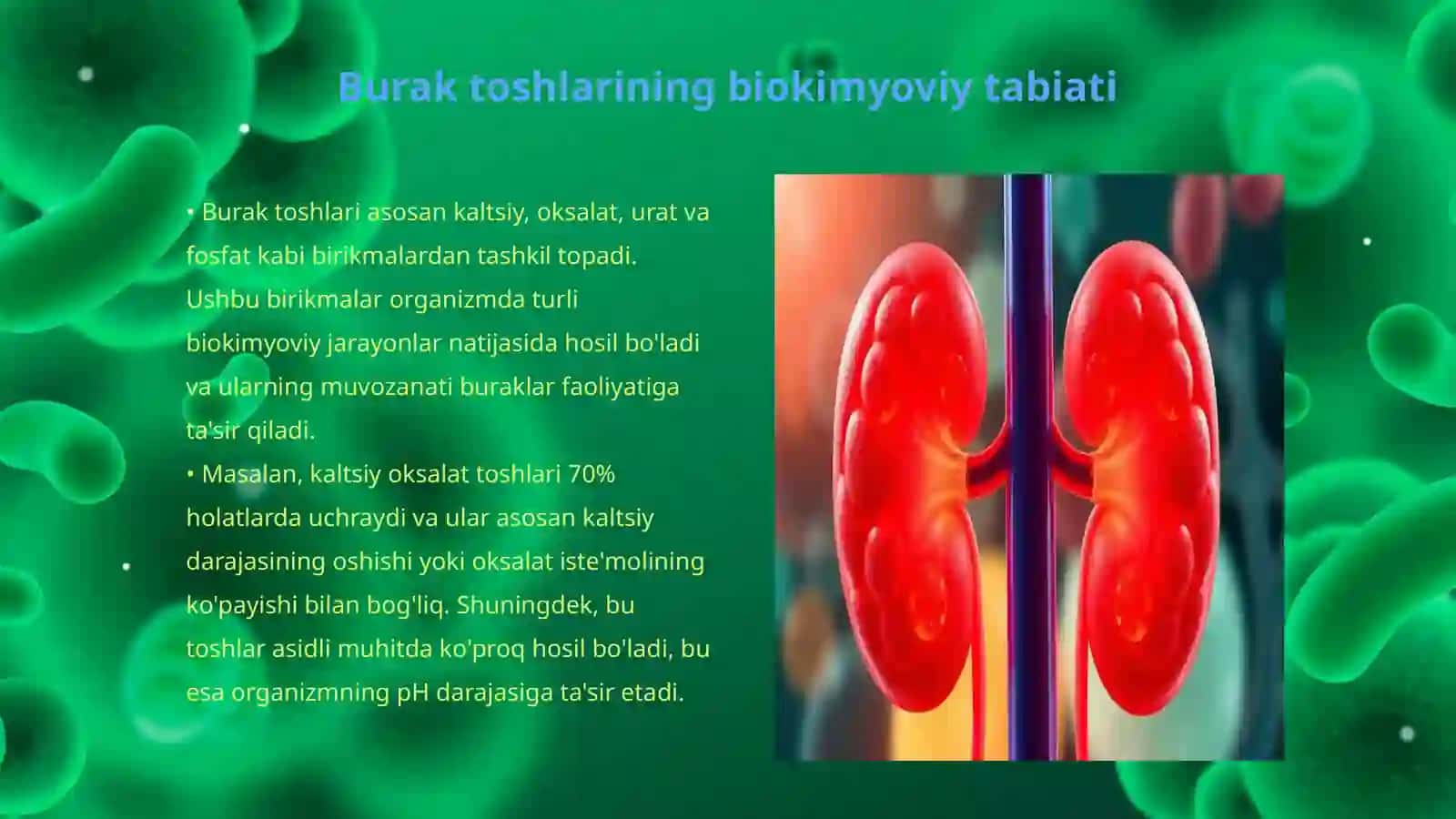 Burak toshlarining biokimyoviy tabiati

• Burak toshlari asosan kaltsiy, oksalat, urat va fosfat kabi birikmalardan tashkil topadi. Ushbu birikmalar organizmda turli biokimyoviy jarayonlar natijasida hosil bo'ladi va ularning muvozanati buraklar faoliyatiga ta'sir qiladi.
• Masalan, kaltsiy oksalat toshlari 70% holatlarda uchraydi va ular asosan kaltsiy darajasining oshishi yoki oksalat iste'molining ko'payishi bilan bog'liq. Shuningdek, bu toshlar asidli muhitda ko'proq hosil bo'ladi, bu esa organizmning pH darajasiga ta'sir etadi.